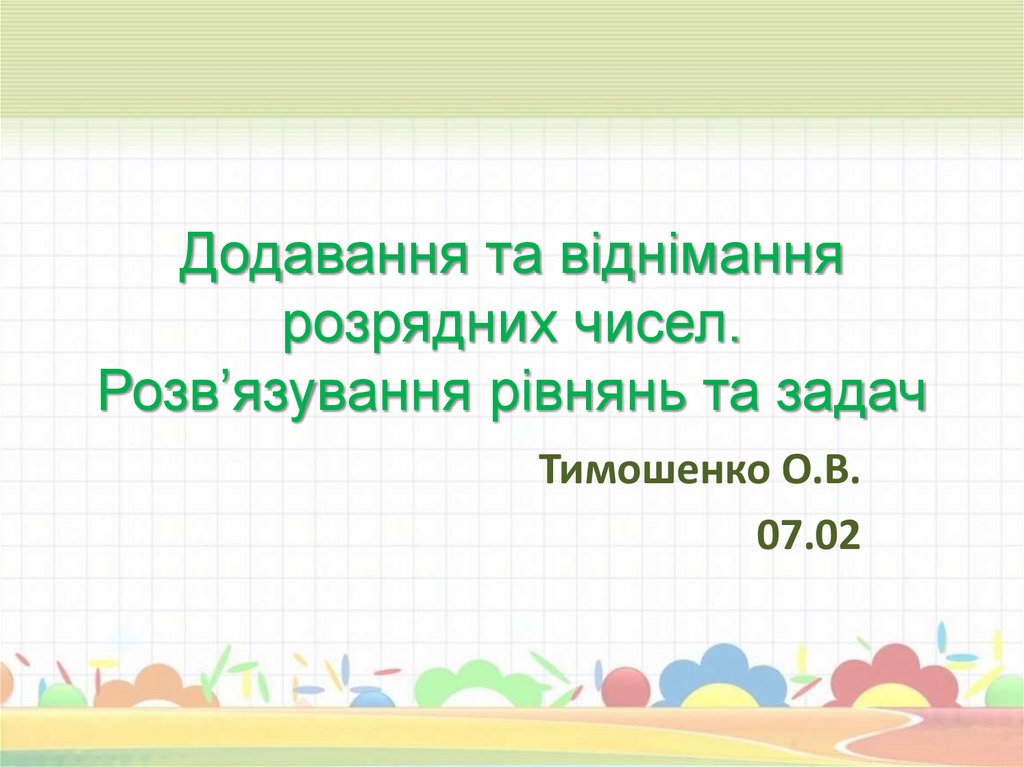 Додавання та віднімання розрядних чисел. Розв’язування рівнянь та задач

Тимошенко О.В.

07.02